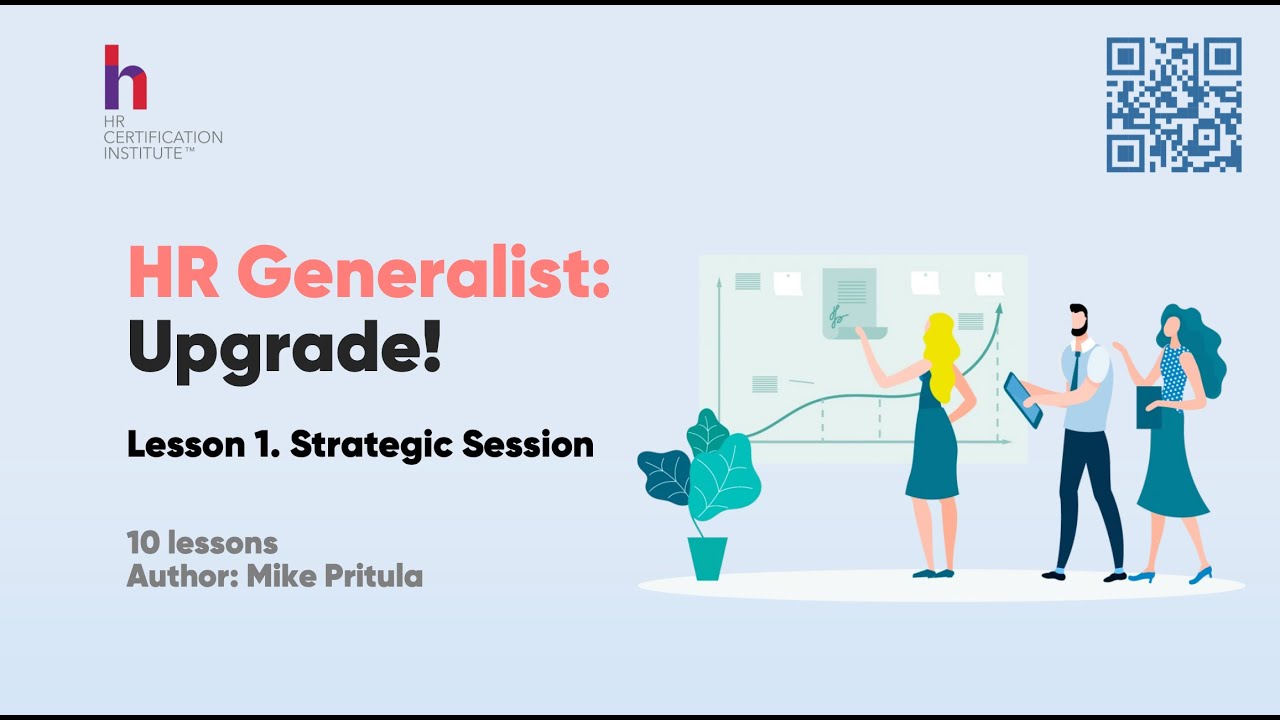 h
HR CERTIFICATION INSTITUTE™

HR Generalist: Upgrade!

Lesson 1. Strategic Session

10 lessons
Author: Mike Pritula